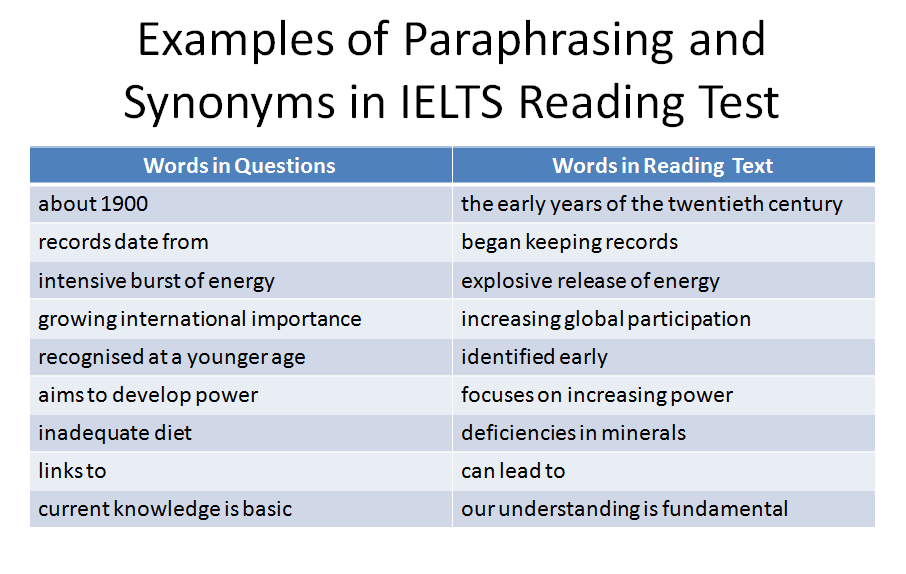 Examples of Paraphrasing and Synonyms in IELTS Reading Test

| Words in Questions | Words in Reading Text |
|---|---|
| about 1900 | the early years of the twentieth century |
| records date from | began keeping records |
| intensive burst of energy | explosive release of energy |
| growing international importance | increasing global participation |
| recognised at a younger age | identified early |
| aims to develop power | focuses on increasing power |
| inadequate diet | deficiencies in minerals |
| links to | can lead to |
| current knowledge is basic | our understanding is fundamental |